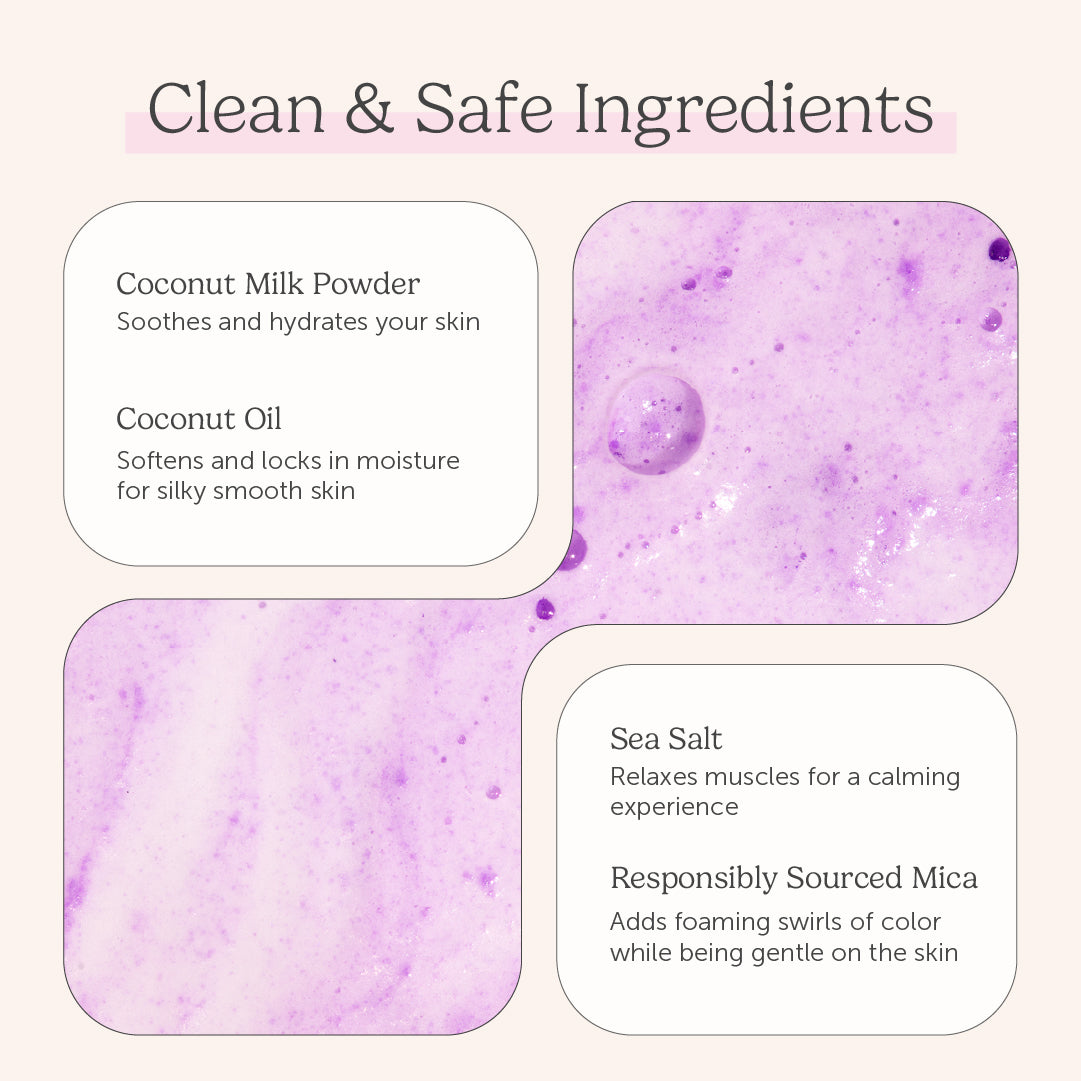 Clean & Safe Ingredients

Coconut Milk Powder
Soothes and hydrates your skin

Coconut Oil
Softens and locks in moisture for silky smooth skin

Sea Salt
Relaxes muscles for a calming experience

Responsibly Sourced Mica
Adds foaming swirls of color while being gentle on the skin